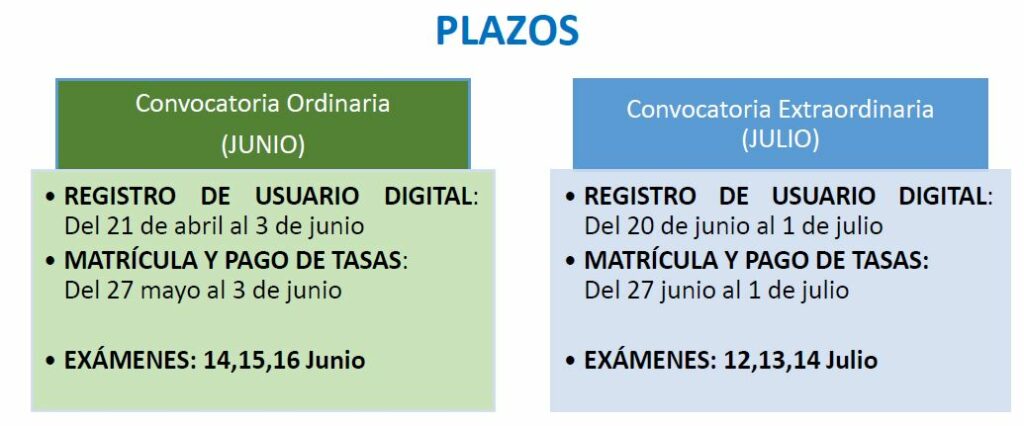 PLAZOS

Convocatoria Ordinaria
(JUNIO)

• REGISTRO DE USUARIO DIGITAL: Del 21 de abril al 3 de junio
• MATRÍCULA Y PAGO DE TASAS: Del 27 mayo al 3 de junio

• EXÁMENES: 14,15,16 Junio

Convocatoria Extraordinaria
(JULIO)

• REGISTRO DE USUARIO DIGITAL: Del 20 de junio al 1 de julio
• MATRÍCULA Y PAGO DE TASAS: Del 27 junio al 1 de julio

• EXÁMENES: 12,13,14 Julio